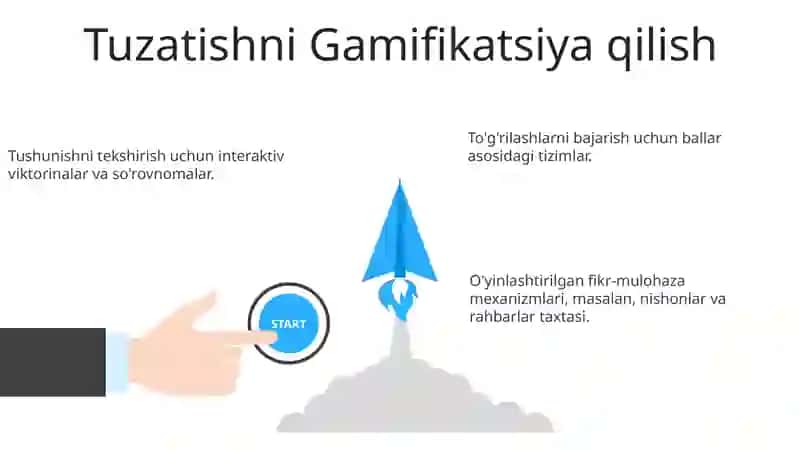 Tuzatishni Gamifikatsiya qilish

Tushunishni tekshirish uchun interaktiv viktorinalar va so'rovnomalar.

To'g'rilashlarni bajarish uchun ballar asosidagi tizimlar.

O'yinlashtirilgan fikr-mulohaza mexanizmlari, masalan, nishonlar va rahbarlar taxtasi.

START